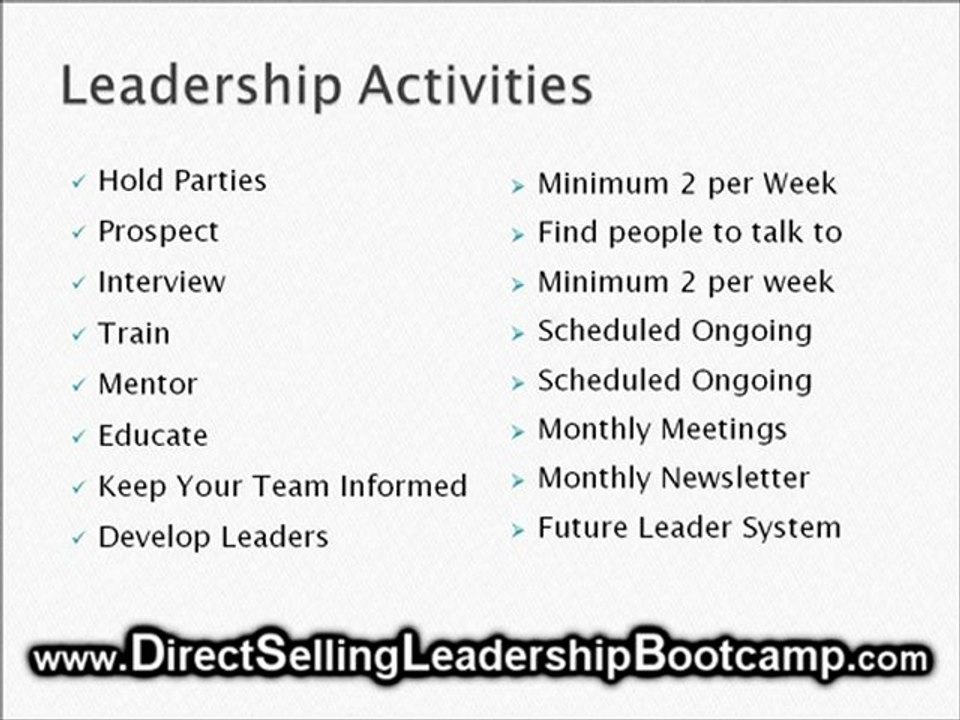 Leadership Activities

✓ Hold Parties
✓ Prospect
✓ Interview
✓ Train
✓ Mentor
✓ Educate
✓ Keep Your Team Informed
✓ Develop Leaders

➤ Minimum 2 per Week
➤ Find people to talk to
➤ Minimum 2 per week
➤ Scheduled Ongoing
➤ Scheduled Ongoing
➤ Monthly Meetings
➤ Monthly Newsletter
➤ Future Leader System

www.DirectSellingLeadershipBootcamp.com